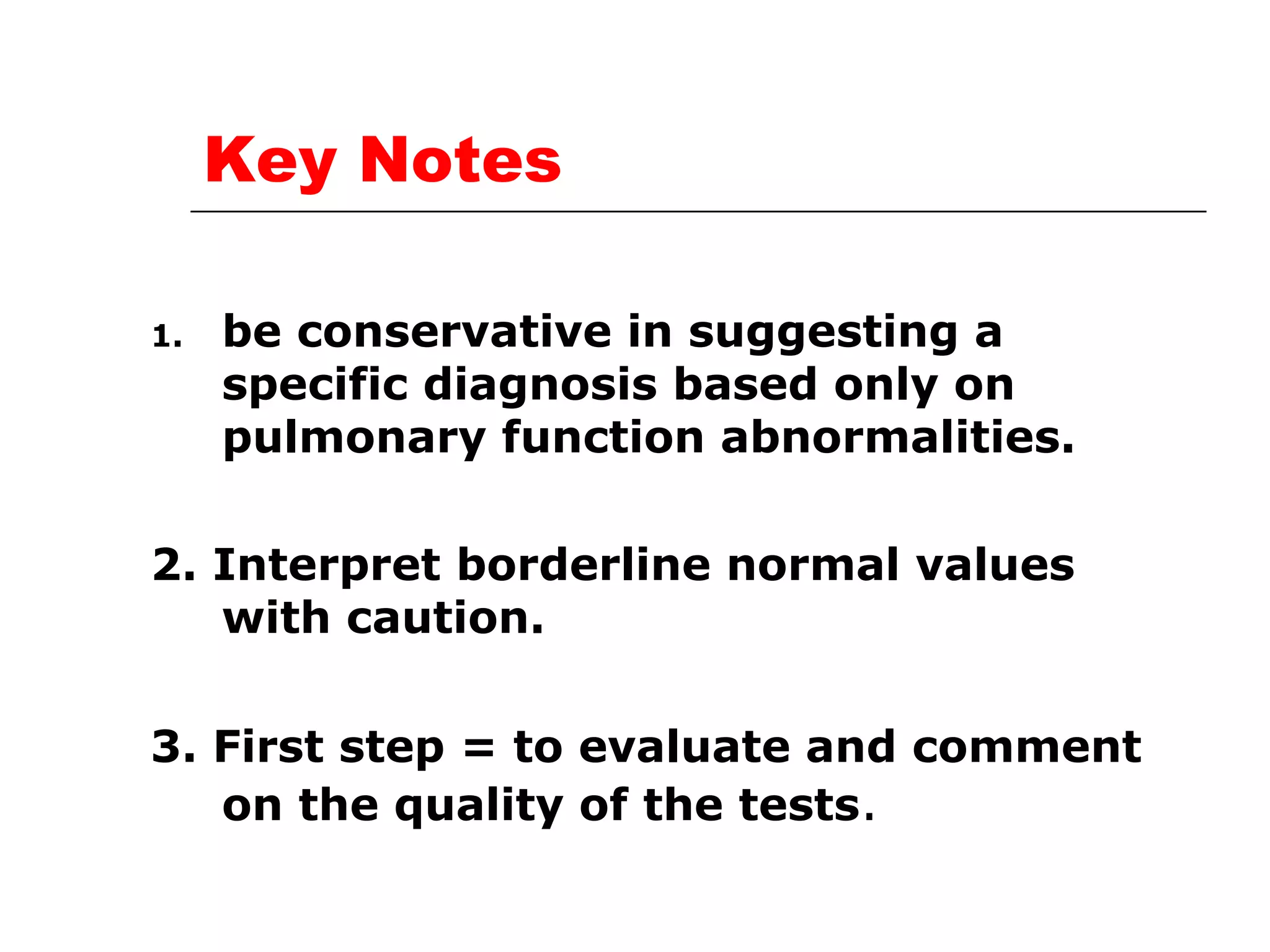 Key Notes

1. be conservative in suggesting a specific diagnosis based only on pulmonary function abnormalities.

2. Interpret borderline normal values with caution.

3. First step = to evaluate and comment on the quality of the tests.